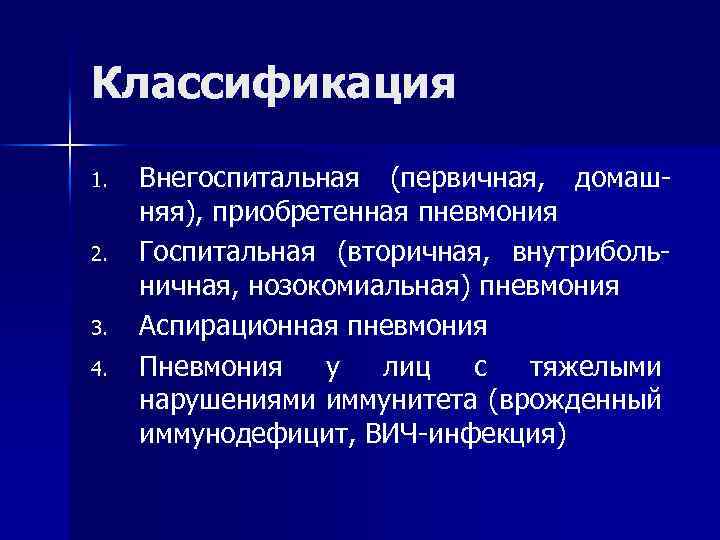 Классификация

1. Внегоспитальная (первичная, домашняя), приобретенная пневмония
2. Госпитальная (вторичная, внутрибольничная, нозокомиальная) пневмония
3. Аспирационная пневмония
4. Пневмония у лиц с тяжелыми нарушениями иммунитета (врожденный иммунодефицит, ВИЧ-инфекция)